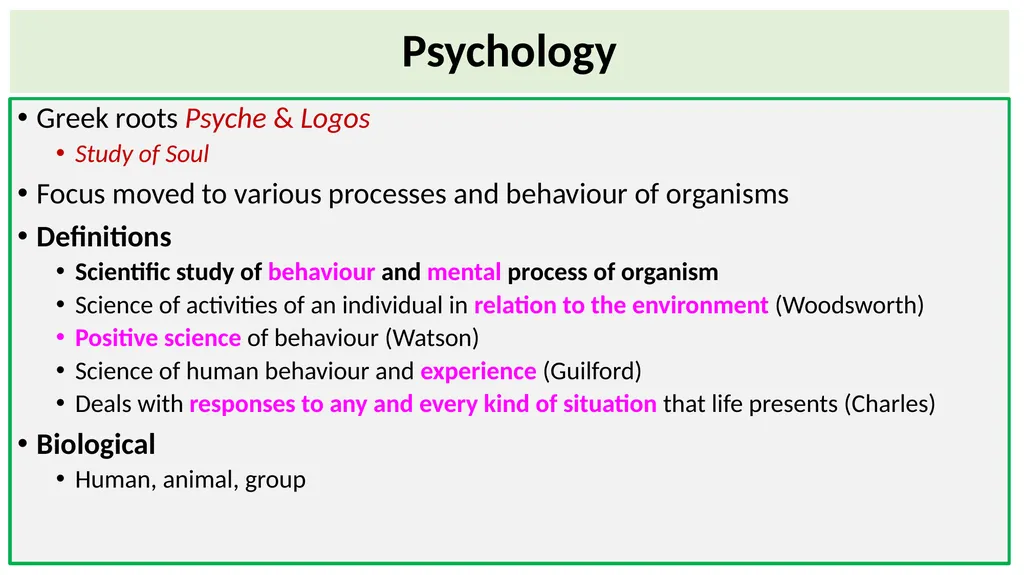 Psychology

• Greek roots Psyche & Logos
 • Study of Soul
• Focus moved to various processes and behaviour of organisms
• Definitions
 • Scientific study of behaviour and mental process of organism
 • Science of activities of an individual in relation to the environment (Woodsworth)
 • Positive science of behaviour (Watson)
 • Science of human behaviour and experience (Guilford)
 • Deals with responses to any and every kind of situation that life presents (Charles)
• Biological
 • Human, animal, group